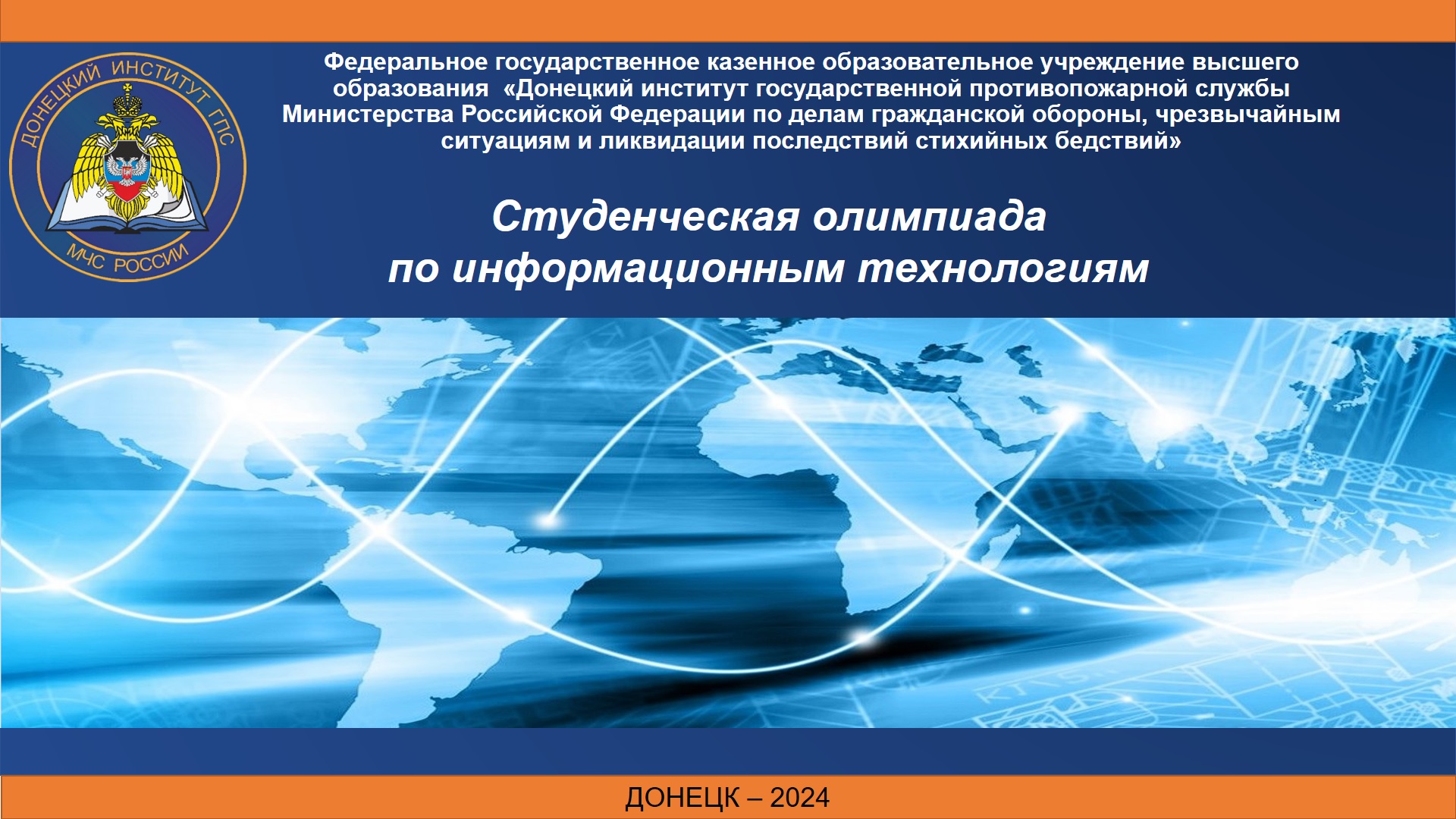 ДОНЕЦКИЙ ИНСТИТУТ ГПС
МЧС РОССИИ

Федеральное государственное казенное образовательное учреждение высшего образования «Донецкий институт государственной противопожарной службы Министерства Российской Федерации по делам гражданской обороны, чрезвычайным ситуациям и ликвидации последствий стихийных бедствий»

Студенческая олимпиада
по информационным технологиям

ДОНЕЦК – 2024